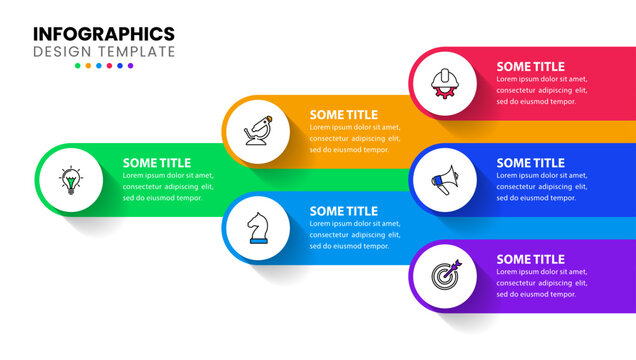 INFOGRAPHICS
DESIGN TEMPLATE

SOME TITLE
Lorem ipsum dolor sit amet, consectetur adipiscing elit, sed do eiusmod tempor.

SOME TITLE
Lorem ipsum dolor sit amet, consectetur adipiscing elit, sed do eiusmod tempor.

SOME TITLE
Lorem ipsum dolor sit amet, consectetur adipiscing elit, sed do eiusmod tempor.

SOME TITLE
Lorem ipsum dolor sit amet, consectetur adipiscing elit, sed do eiusmod tempor.

SOME TITLE
Lorem ipsum dolor sit amet, consectetur adipiscing elit, sed do eiusmod tempor.

SOME TITLE
Lorem ipsum dolor sit amet, consectetur adipiscing elit, sed do eiusmod tempor.